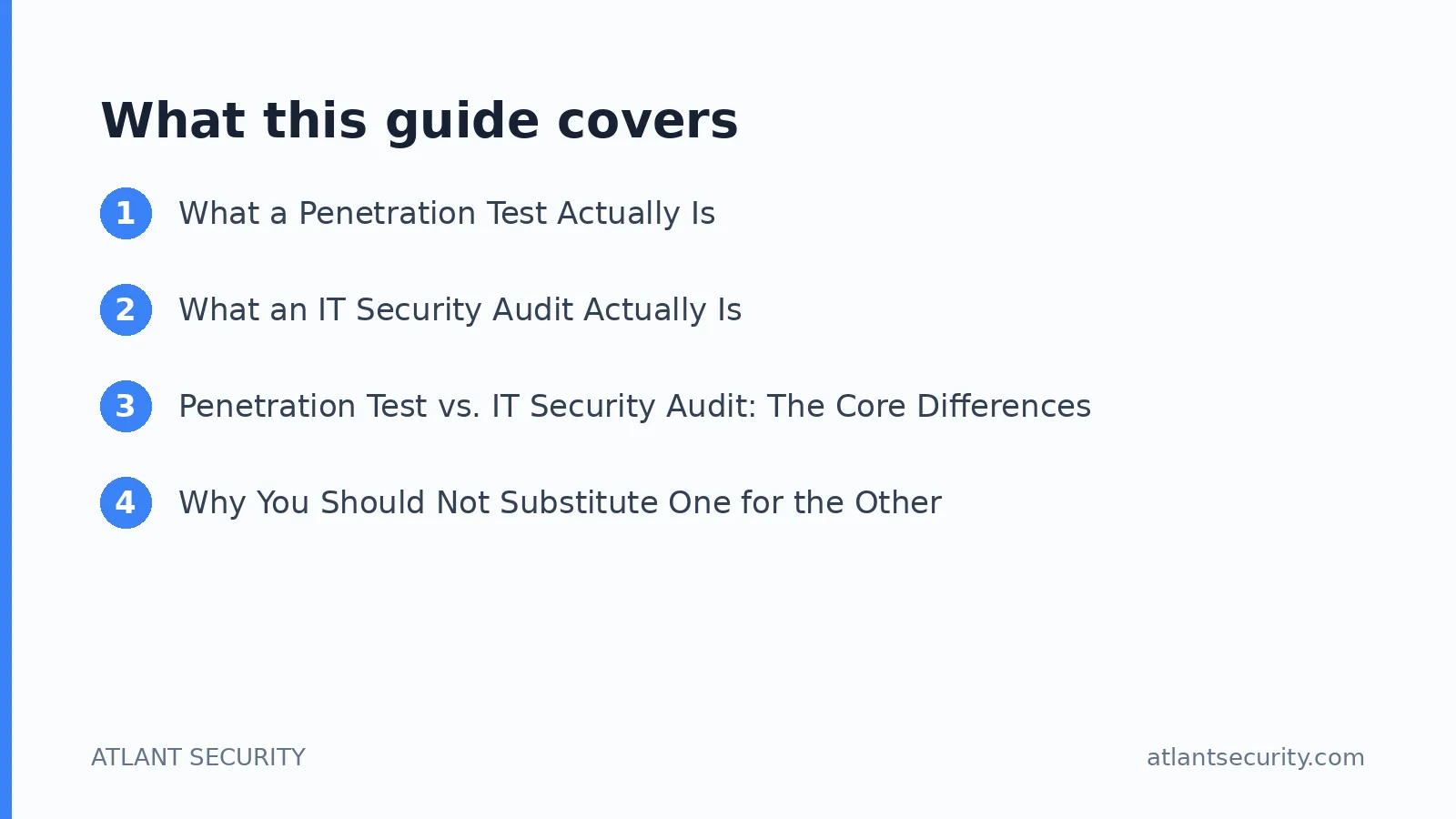 What this guide covers

1 What a Penetration Test Actually Is

2 What an IT Security Audit Actually Is

3 Penetration Test vs. IT Security Audit: The Core Differences

4 Why You Should Not Substitute One for the Other

ATLANT SECURITY

atlantsecurity.com